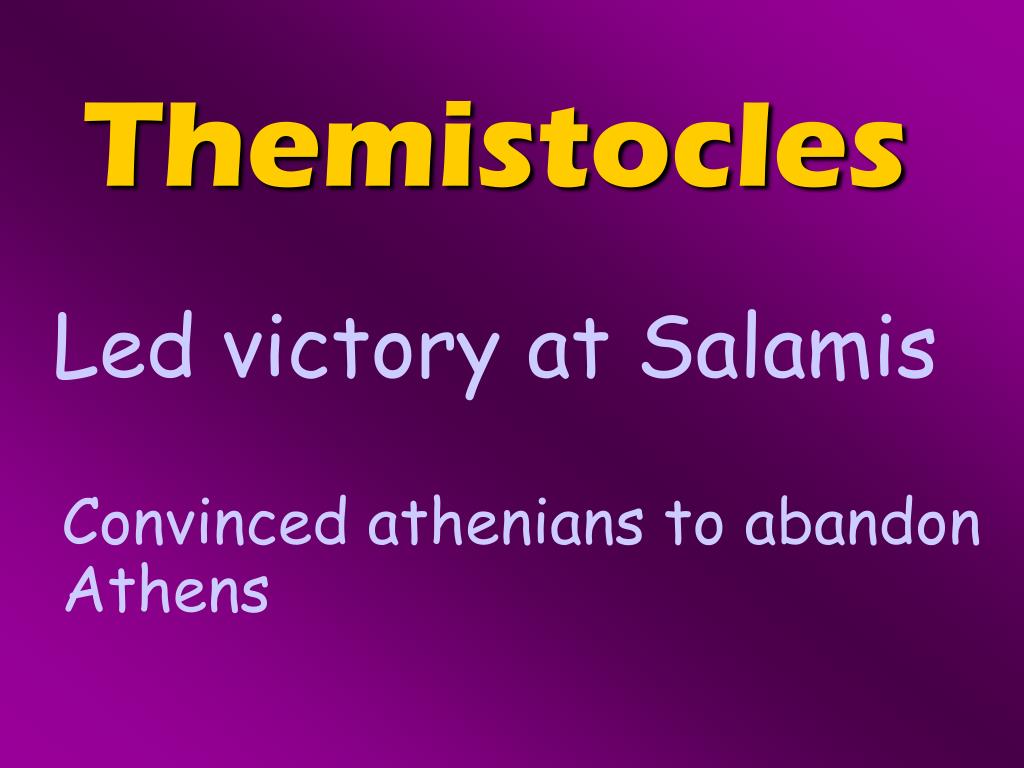 Themistocles

Led victory at Salamis

Convinced athenians to abandon Athens